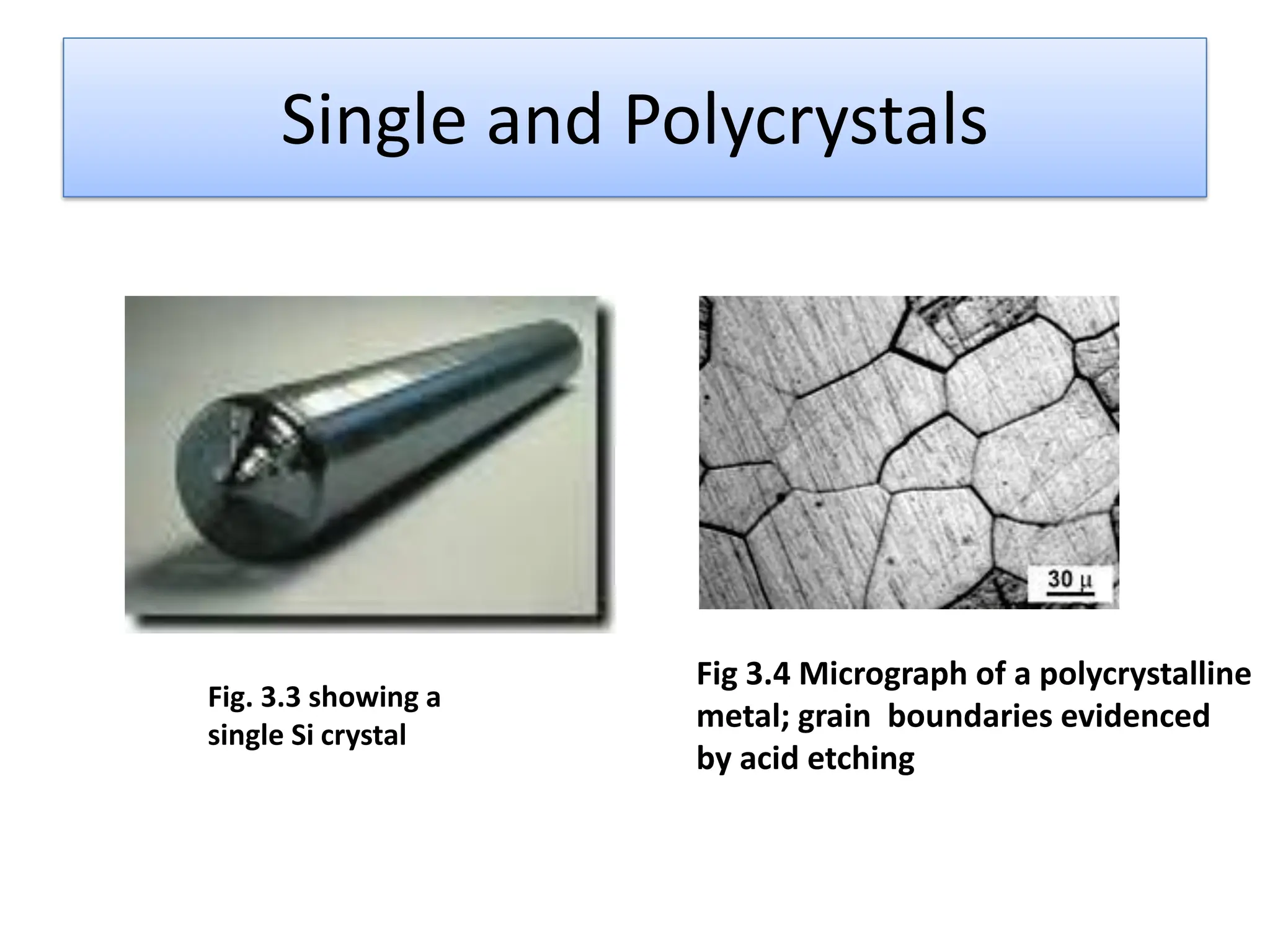 Single and Polycrystals

30 µ

Fig. 3.3 showing a single Si crystal

Fig 3.4 Micrograph of a polycrystalline metal; grain boundaries evidenced by acid etching